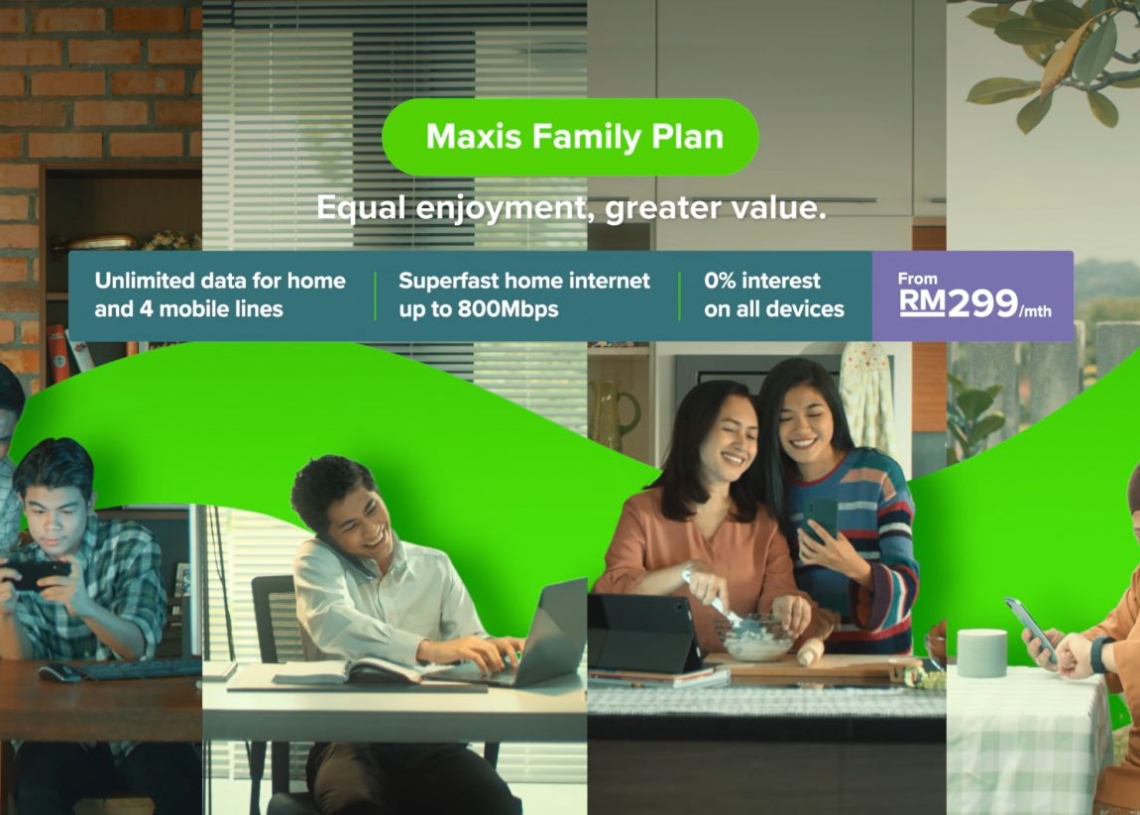 Maxis Family Plan

Equal enjoyment, greater value.

Unlimited data for home and 4 mobile lines

Superfast home internet up to 800Mbps

0% interest on all devices

From RM299/mth